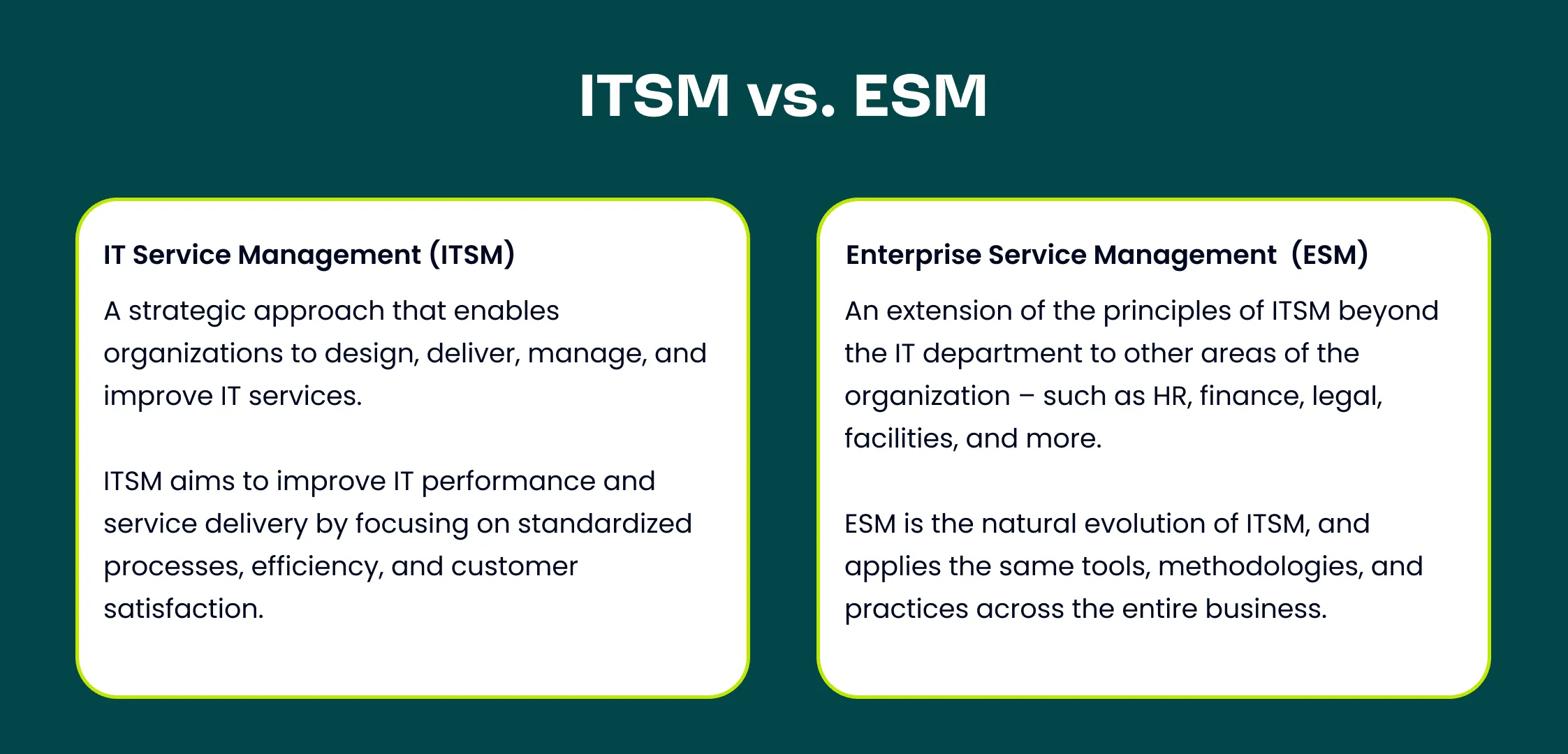 ITSM vs. ESM

IT Service Management (ITSM)

A strategic approach that enables organizations to design, deliver, manage, and improve IT services.

ITSM aims to improve IT performance and service delivery by focusing on standardized processes, efficiency, and customer satisfaction.

Enterprise Service Management (ESM)

An extension of the principles of ITSM beyond the IT department to other areas of the organization – such as HR, finance, legal, facilities, and more.

ESM is the natural evolution of ITSM, and applies the same tools, methodologies, and practices across the entire business.